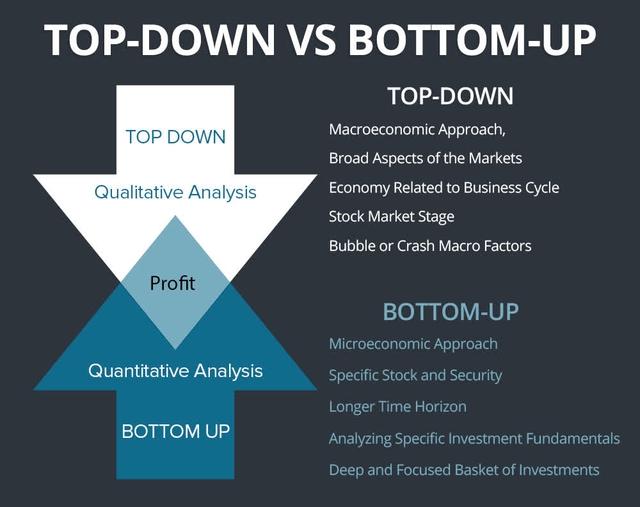 TOP-DOWN VS BOTTOM-UP

TOP DOWN

Qualitative Analysis

Profit

Quantitative Analysis

BOTTOM UP

TOP-DOWN

Macroeconomic Approach,

Broad Aspects of the Markets

Economy Related to Business Cycle

Stock Market Stage

Bubble or Crash Macro Factors

BOTTOM-UP

Microeconomic Approach

Specific Stock and Security

Longer Time Horizon

Analyzing Specific Investment Fundamentals

Deep and Focused Basket of Investments